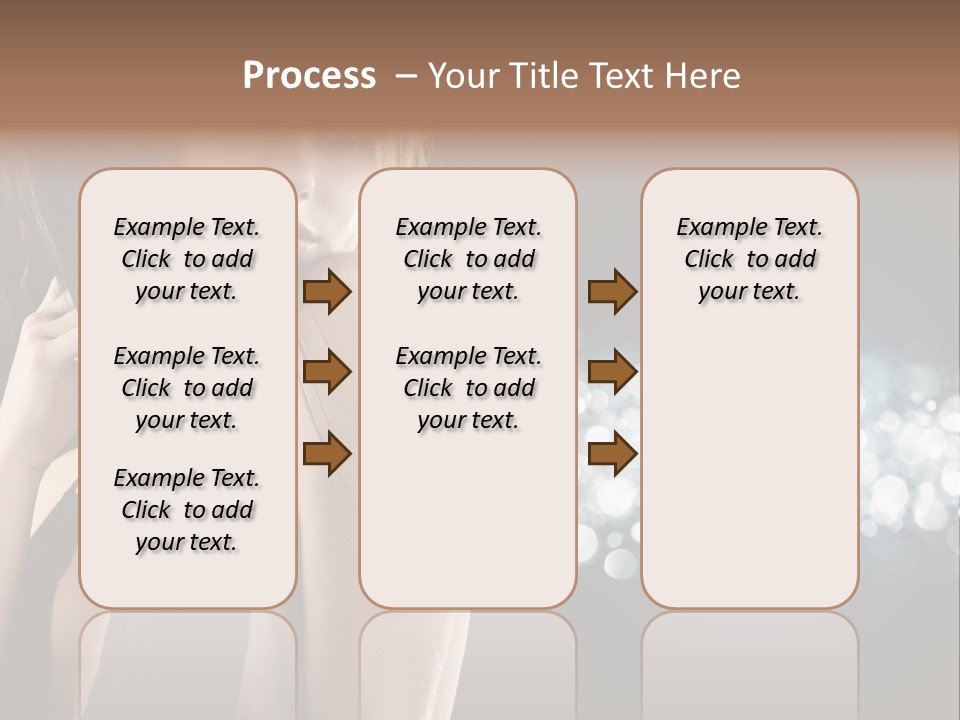 Process – Your Title Text Here

Example Text. Click to add your text.

Example Text. Click to add your text.

Example Text. Click to add your text.

Example Text. Click to add your text.

Example Text. Click to add your text.

Example Text. Click to add your text.